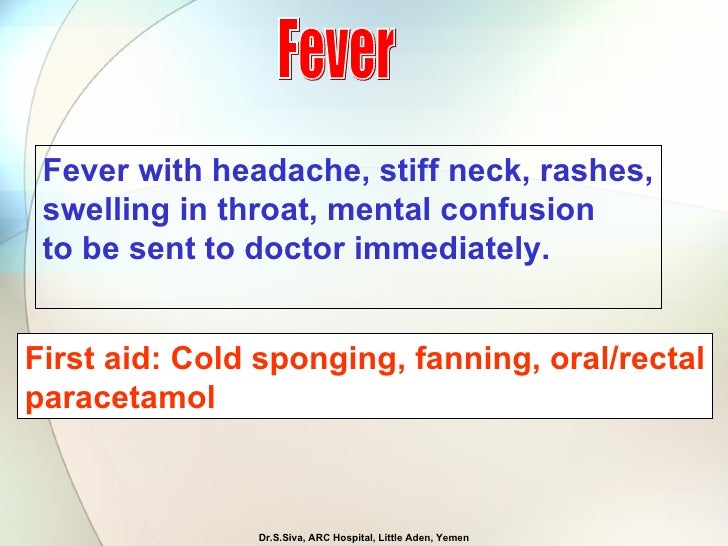 Fever

Fever with headache, stiff neck, rashes, swelling in throat, mental confusion to be sent to doctor immediately.

First aid: Cold sponging, fanning, oral/rectal paracetamol

Dr.S.Siva, ARC Hospital, Little Aden, Yemen